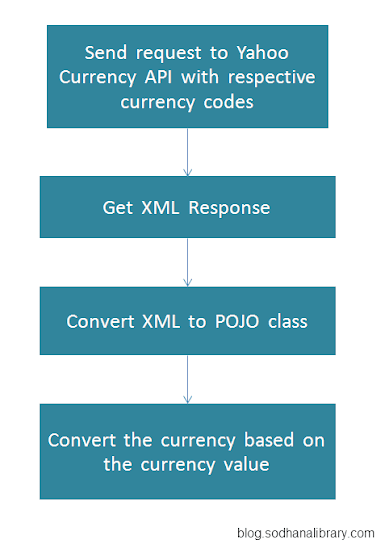 Send request to Yahoo Currency API with respective currency codes

Get XML Response

Convert XML to POJO class

Convert the currency based on the currency value

blog.sodhanalibrary.com